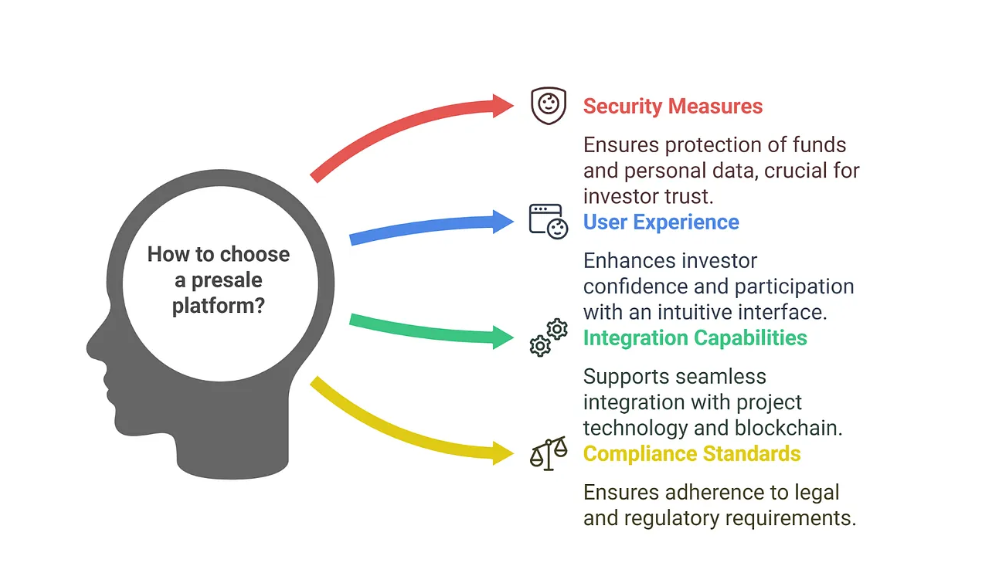 How to choose a presale platform?

Security Measures

Ensures protection of funds and personal data, crucial for investor trust.

User Experience

Enhances investor confidence and participation with an intuitive interface.

Integration Capabilities

Supports seamless integration with project technology and blockchain.

Compliance Standards

Ensures adherence to legal and regulatory requirements.